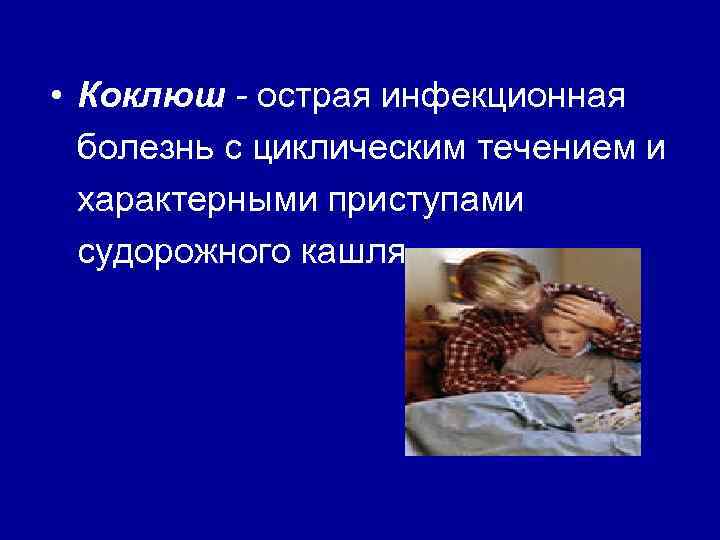 • Коклюш - острая инфекционная болезнь с циклическим течением и характерными приступами судорожного кашля